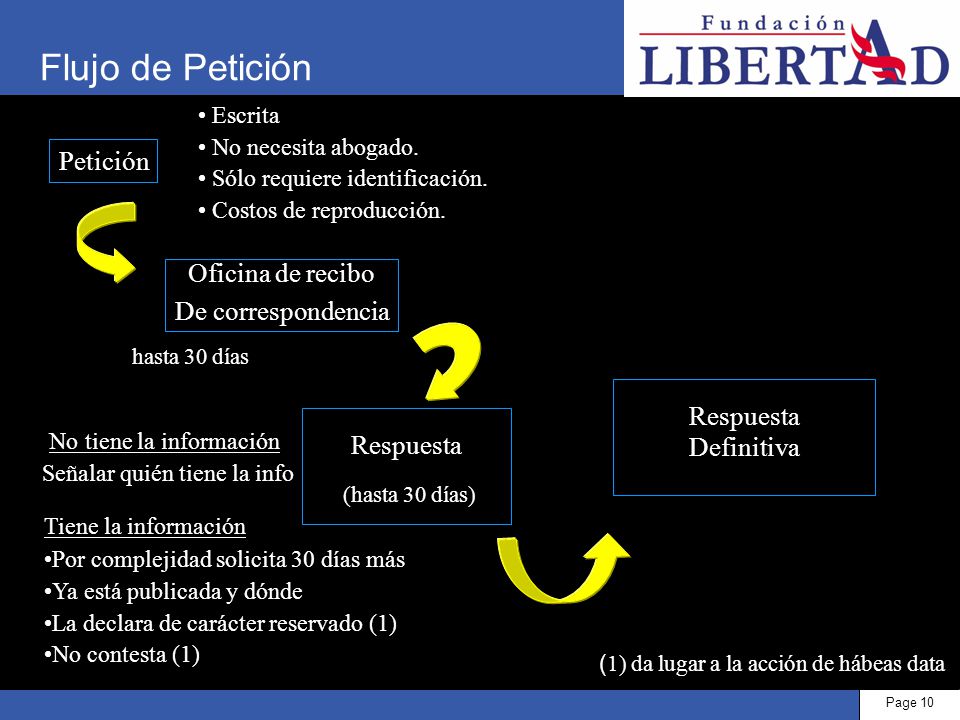 Flujo de Petición

Fundación LIBERTAD

Petición

• Escrita
• No necesita abogado.
• Sólo requiere identificación.
• Costos de reproducción.

Oficina de recibo
De correspondencia

hasta 30 días

No tiene la información
Señalar quién tiene la info

Respuesta
(hasta 30 días)

Respuesta
Definitiva

Tiene la información
•Por complejidad solicita 30 días más
•Ya está publicada y dónde
•La declara de carácter reservado (1)
•No contesta (1)

(1) da lugar a la acción de hábeas data

Page 10